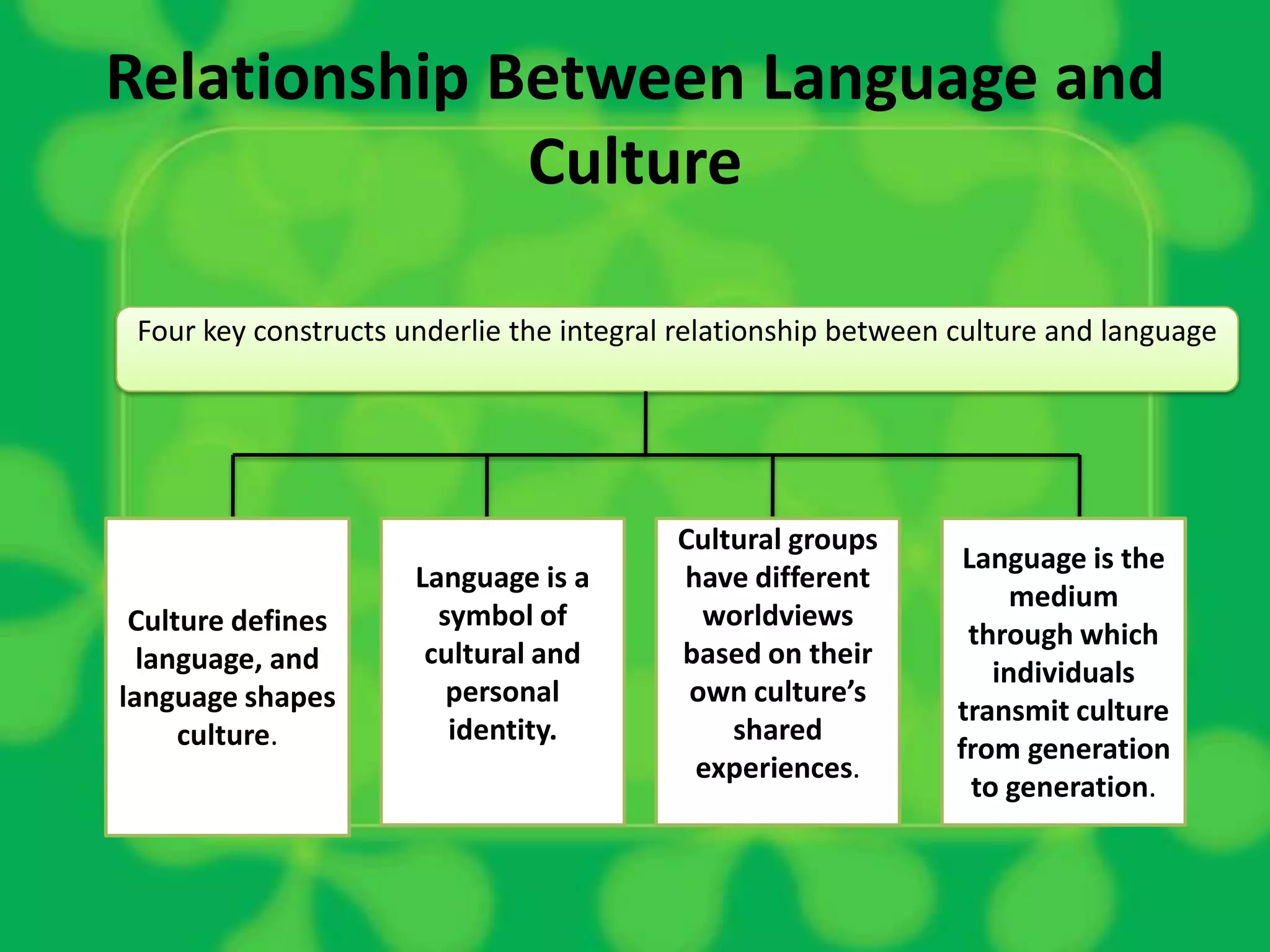 Relationship Between Language and Culture

Four key constructs underlie the integral relationship between culture and language

Culture defines language, and language shapes culture.

Language is a symbol of cultural and personal identity.

Cultural groups have different worldviews based on their own culture's shared experiences.

Language is the medium through which individuals transmit culture from generation to generation.